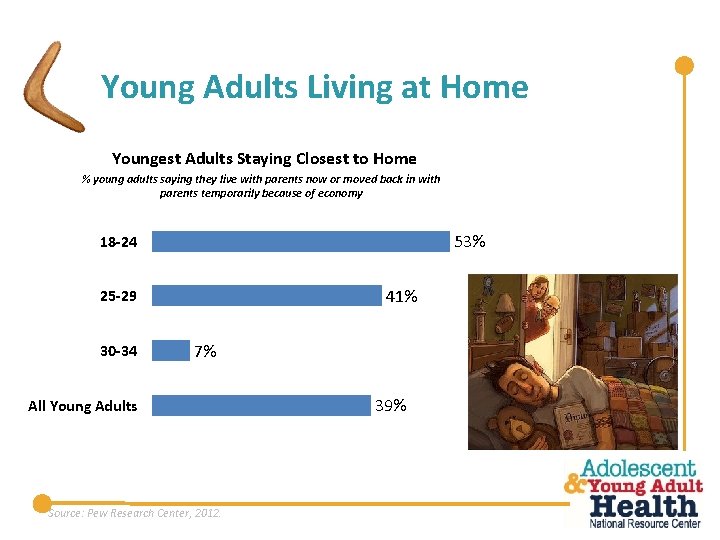 Young Adults Living at Home

Youngest Adults Staying Closest to Home

% young adults saying they live with parents now or moved back in with parents temporarily because of economy

18-24 53%

25-29 41%

30-34 7%

All Young Adults 39%

Source: Pew Research Center, 2012.

Adolescent & Young Adult Health National Resource Center